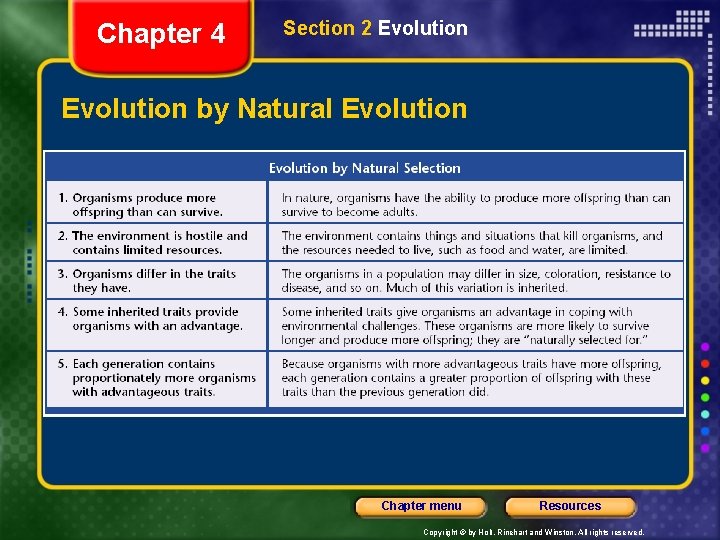 Chapter 4

Section 2 Evolution

Evolution by Natural Evolution

| Evolution by Natural Selection | |
|---|---|
| 1. Organisms produce more offspring than can survive. | In nature, organisms have the ability to produce more offspring than can survive to become adults. |
| 2. The environment is hostile and contains limited resources. | The environment contains things and situations that kill organisms, and the resources needed to live, such as food and water, are limited. |
| 3. Organisms differ in the traits they have. | The organisms in a population may differ in size, coloration, resistance to disease, and so on. Much of this variation is inherited. |
| 4. Some inherited traits provide organisms with an advantage. | Some inherited traits give organisms an advantage in coping with environmental challenges. These organisms are more likely to survive longer and produce more offspring; they are "naturally selected for." |
| 5. Each generation contains proportionately more organisms with advantageous traits. | Because organisms with more advantageous traits have more offspring, each generation contains a greater proportion of offspring with these traits than the previous generation did. |

Chapter menu

Resources

Copyright © by Holt, Rinehart and Winston. All rights reserved.